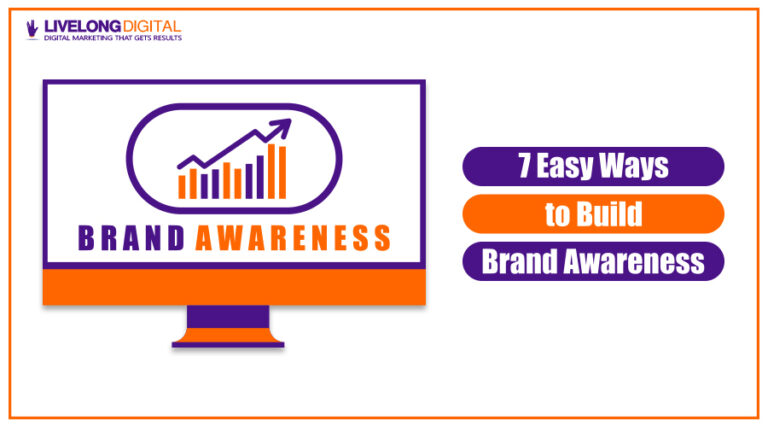 LIVELONG DIGITAL
DIGITAL MARKETING THAT GETS RESULTS

BRAND AWARENESS

7 Easy Ways
to Build
Brand Awareness